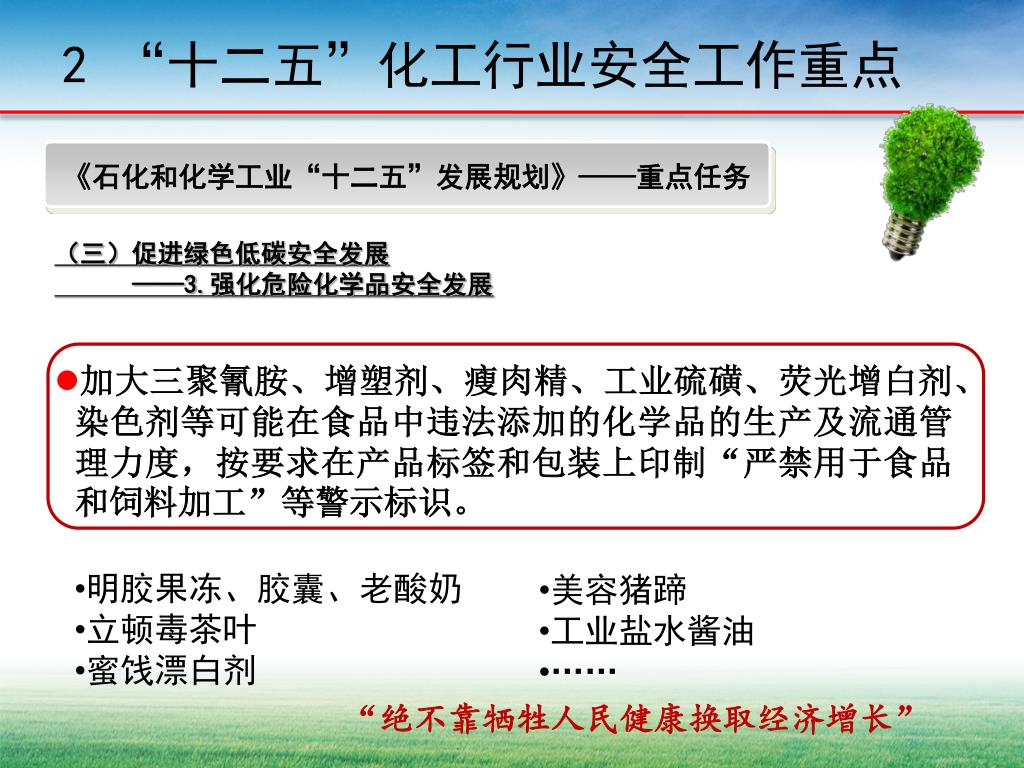 2 “十二五”化工行业安全工作重点

《石化和化学工业“十二五”发展规划》——重点任务

（三）促进绿色低碳安全发展
——3. 强化危险化学品安全发展

●加大三聚氰胺、增塑剂、瘦肉精、工业硫磺、荧光增白剂、染色剂等可能在食品中违法添加的化学品的生产及流通管理力度，按要求在产品标签和包装上印制“严禁用于食品和饲料加工”等警示标识。

•明胶果冻、胶囊、老酸奶
•立顿毒茶叶
•蜜饯漂白剂

•美容猪蹄
•工业盐水酱油
•……

“绝不靠牺牲人民健康换取经济增长”